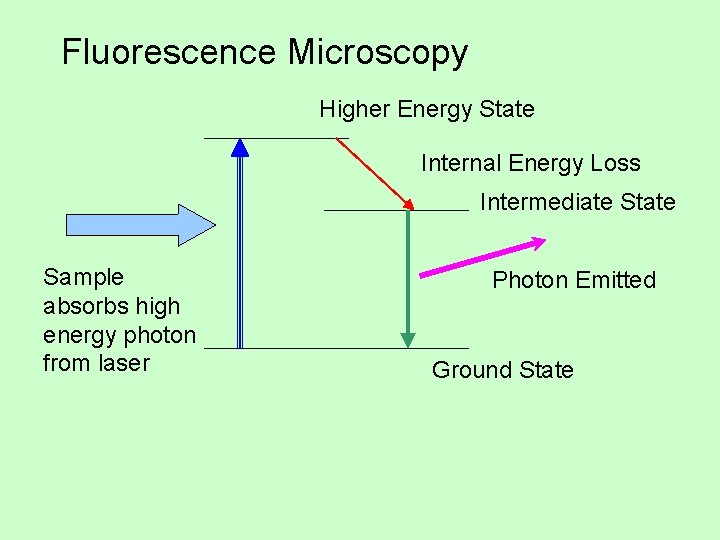 Fluorescence Microscopy

Higher Energy State

Internal Energy Loss

Intermediate State

Sample absorbs high energy photon from laser

Photon Emitted

Ground State